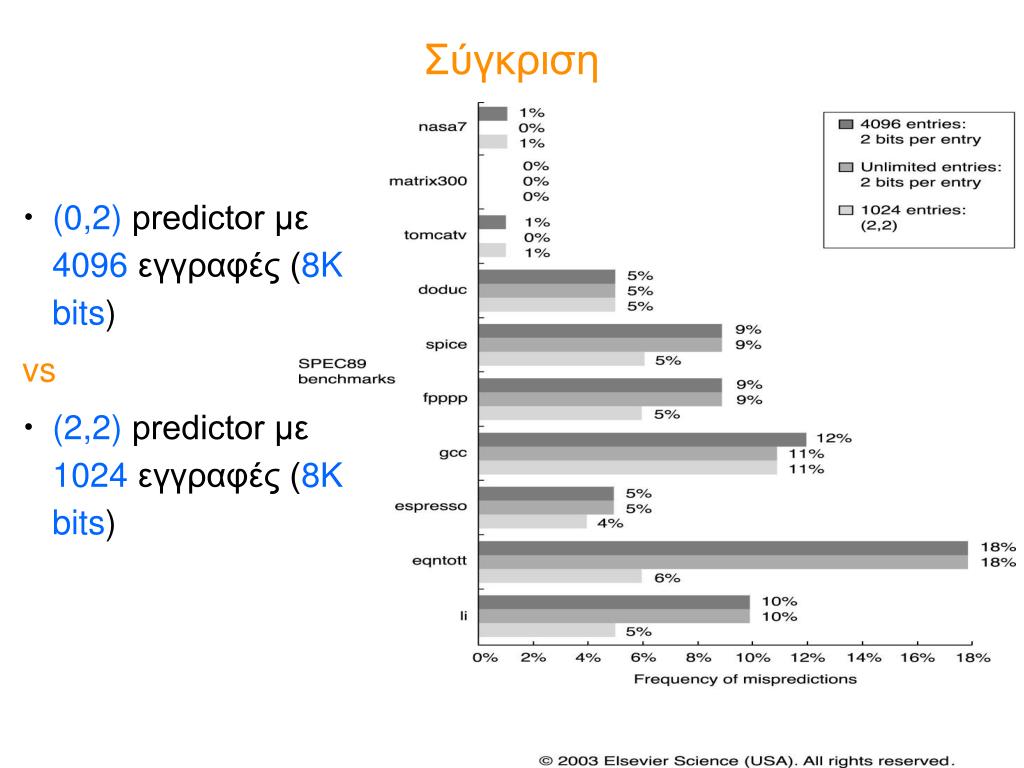 Σύγκριση

• (0,2) predictor με 4096 εγγραφές (8K bits)

vs

• (2,2) predictor με 1024 εγγραφές (8K bits)

SPEC89 benchmarks

nasa7 1% 0% 1%
matrix300 0% 0% 0%
tomcatv 1% 0% 1%
doduc 5% 5% 5%
spice 9% 9% 5%
fpppp 9% 9% 5%
gcc 12% 11% 11%
espresso 5% 5% 4%
eqntott 18% 18% 6%
li 10% 10% 5%

0% 2% 4% 6% 8% 10% 12% 14% 16% 18%
Frequency of mispredictions

4096 entries: 2 bits per entry
Unlimited entries: 2 bits per entry
1024 entries: (2,2)

© 2003 Elsevier Science (USA). All rights reserved.